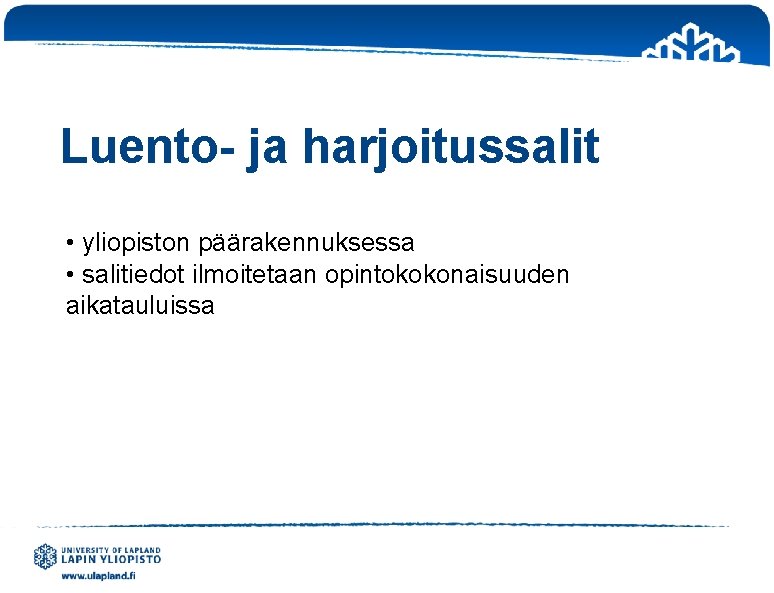 Luento- ja harjoitussalit

• yliopiston päärakennuksessa
• salitiedot ilmoitetaan opintokokonaisuuden aikatauluissa

UNIVERSITY OF LAPLAND
LAPIN YLIOPISTO
www.ulapland.fi